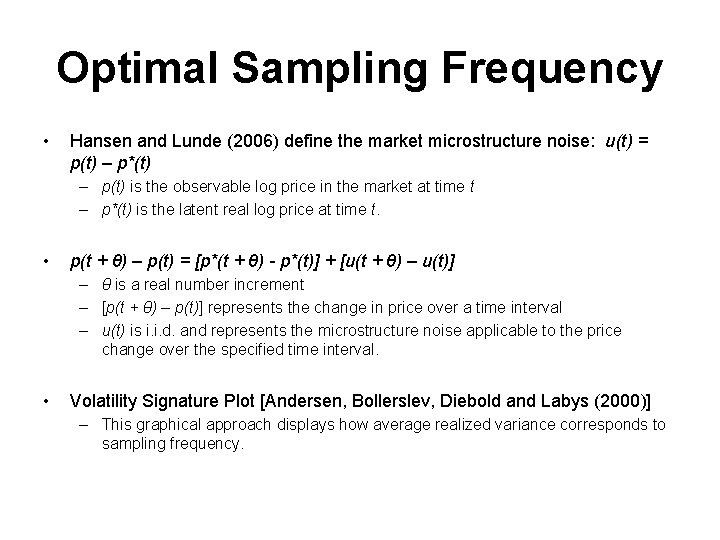 Optimal Sampling Frequency

• Hansen and Lunde (2006) define the market microstructure noise: $u(t) = p(t) – p^*(t)$
– $p(t)$ is the observable log price in the market at time $t$
– $p^*(t)$ is the latent real log price at time $t$.

• $p(t + \theta) – p(t) = [p^*(t + \theta) - p^*(t)] + [u(t + \theta) – u(t)]$
– $\theta$ is a real number increment
– $[p(t + \theta) – p(t)]$ represents the change in price over a time interval
– $u(t)$ is i.i.d. and represents the microstructure noise applicable to the price change over the specified time interval.

• Volatility Signature Plot [Andersen, Bollerslev, Diebold and Labys (2000)]
– This graphical approach displays how average realized variance corresponds to sampling frequency.